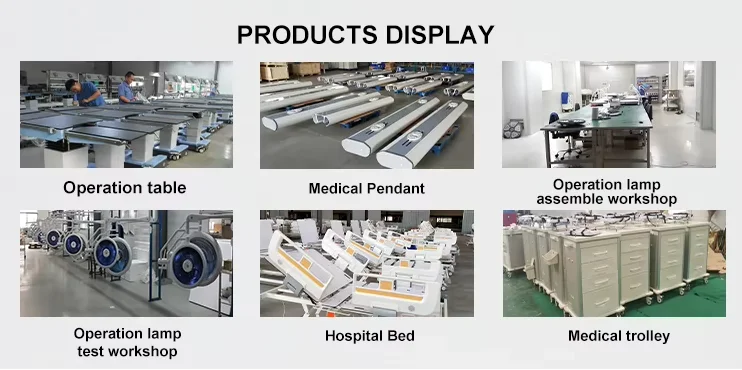 PRODUCTS DISPLAY

Operation table

Medical Pendant

Operation lamp assemble workshop

Operation lamp test workshop

Hospital Bed

Medical trolley